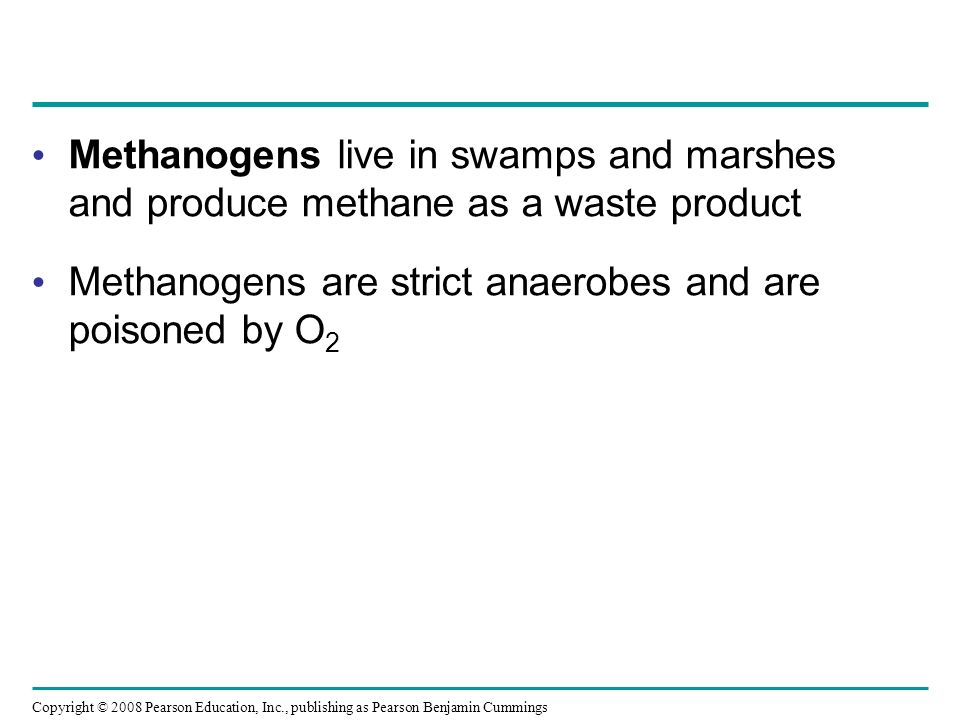 • Methanogens live in swamps and marshes and produce methane as a waste product

• Methanogens are strict anaerobes and are poisoned by $O_2$

Copyright © 2008 Pearson Education, Inc., publishing as Pearson Benjamin Cummings